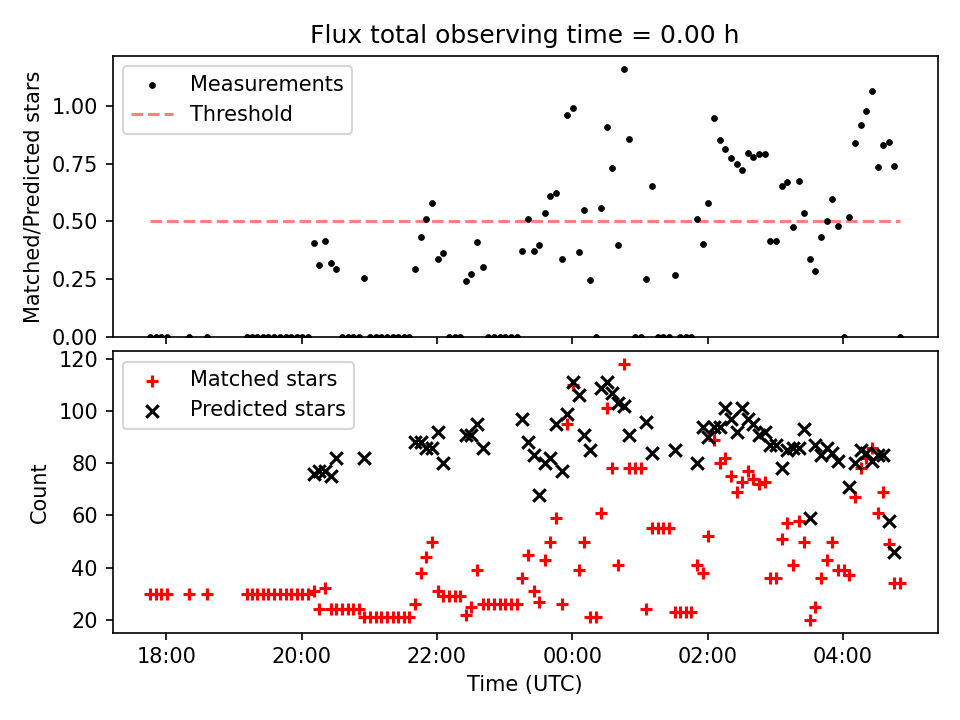 Flux total observing time = 0.00 h

Measurements
Threshold

Matched/Predicted stars

1.00
0.75
0.50
0.25
0.00

Matched stars
Predicted stars

Count

120
100
80
60
40
20

18:00
20:00
22:00
00:00
02:00
04:00

Time (UTC)